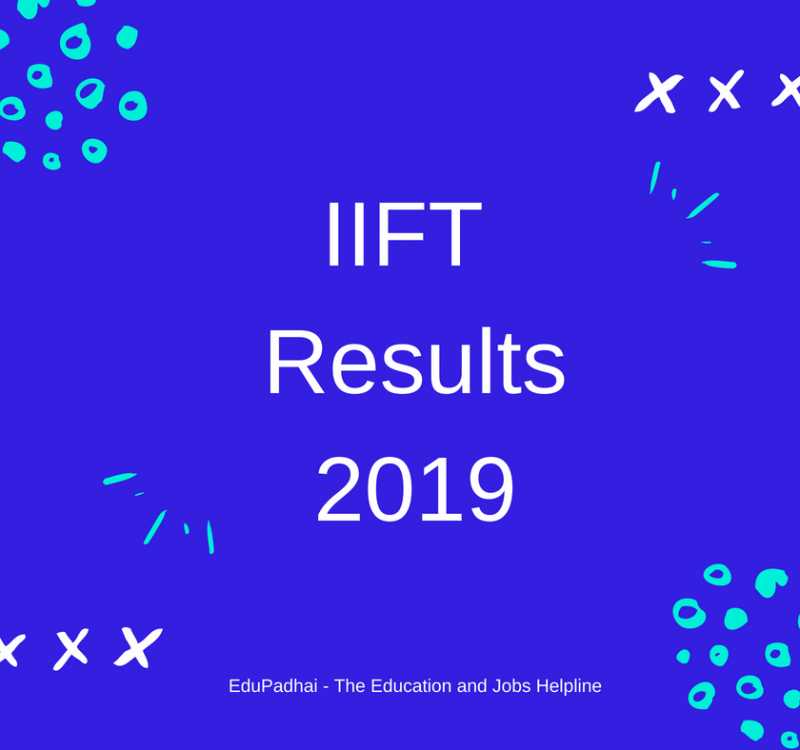 IIFT
Results
2019

EduPadhai - The Education and Jobs Helpline